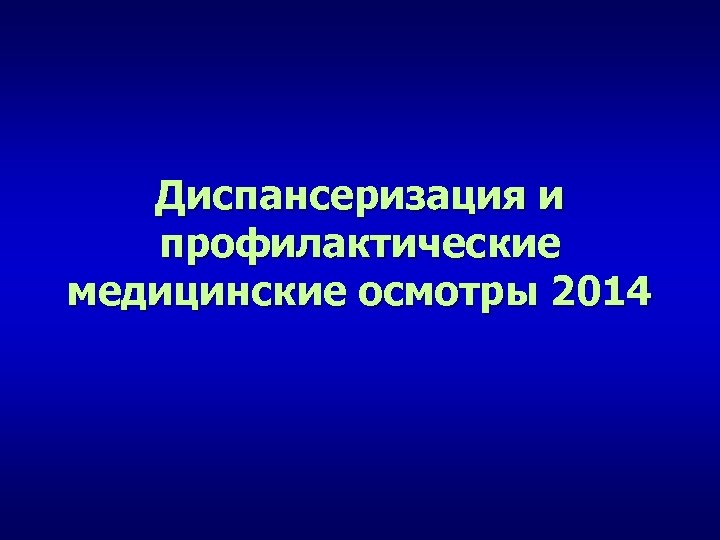 Диспансеризация и профилактические медицинские осмотры 2014